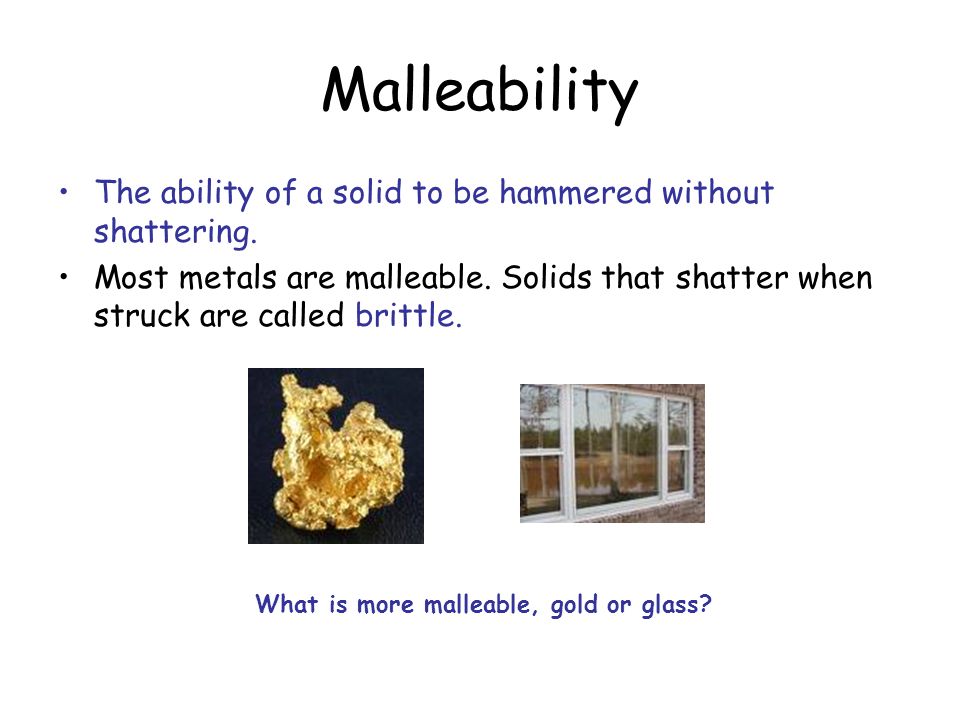 Malleability

• The ability of a solid to be hammered without shattering.

• Most metals are malleable. Solids that shatter when struck are called brittle.

What is more malleable, gold or glass?